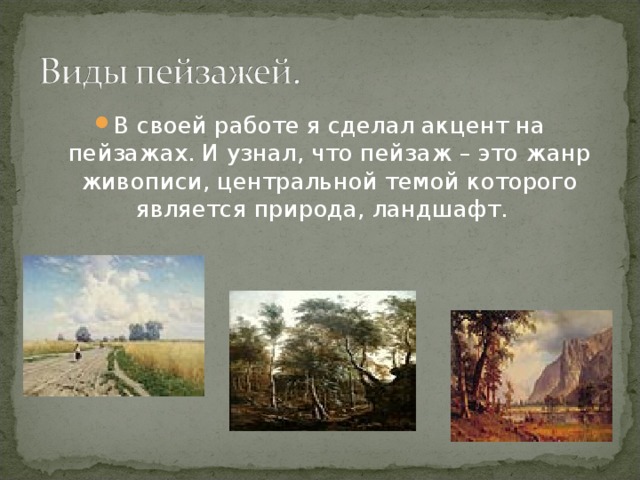 Виды пейзажей.

В своей работе я сделал акцент на пейзажах. И узнал, что пейзаж – это жанр живописи, центральной темой которого является природа, ландшафт.